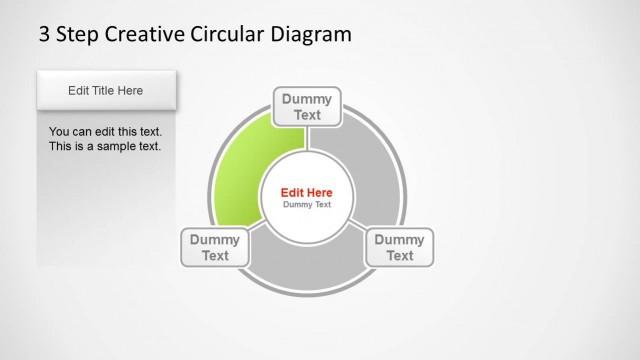 3 Step Creative Circular Diagram

Edit Title Here

You can edit this text. This is a sample text.

Dummy Text

Edit Here
Dummy Text

Dummy Text

Dummy Text